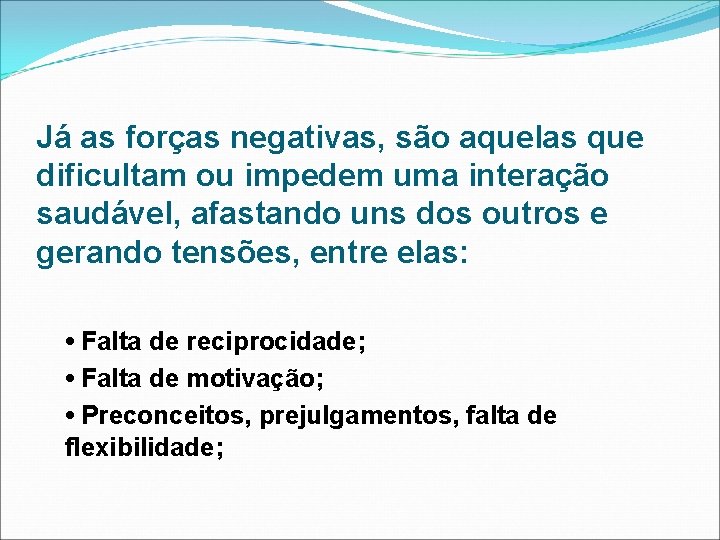 Já as forças negativas, são aquelas que dificultam ou impedem uma interação saudável, afastando uns dos outros e gerando tensões, entre elas:

• Falta de reciprocidade;
• Falta de motivação;
• Preconceitos, prejulgamentos, falta de flexibilidade;